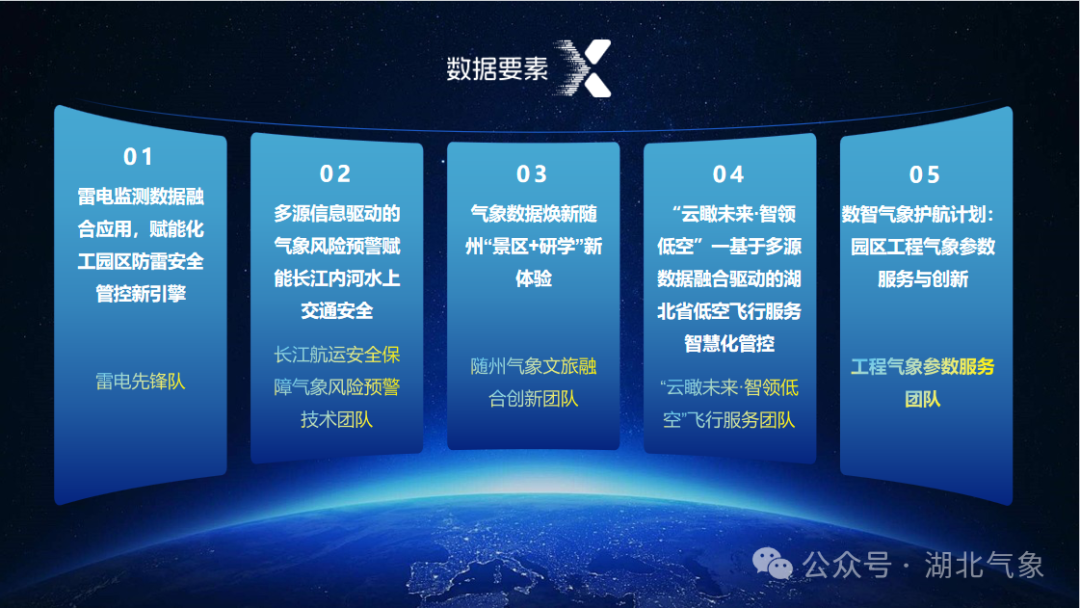 数据要素 X

01

雷电监测数据融合应用，赋能化工园区防雷安全管控新引擎

雷电先锋队

02

多源信息驱动的气象风险预警赋能长江内河水上交通安全

长江航运安全保障气象风险预警技术团队

03

气象数据焕新随州“景区+研学”新体验

随州气象文旅融合创新团队

04

“云瞰未来·智领低空”—基于多源数据融合驱动的湖北省低空飞行服务智慧化管控

“云瞰未来·智领低空”飞行服务团队

05

数智气象护航计划：园区工程气象参数服务与创新

工程气象参数服务团队

公众号 · 湖北气象